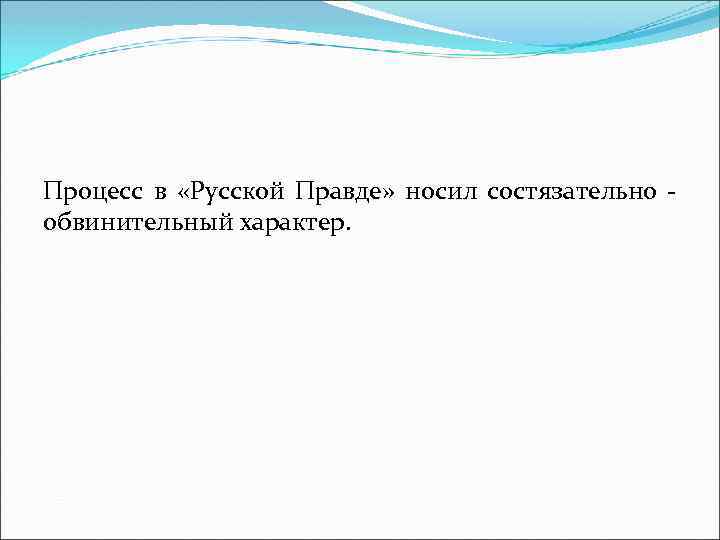 Процесс в «Русской Правде» носил состязательно - обвинительный характер.